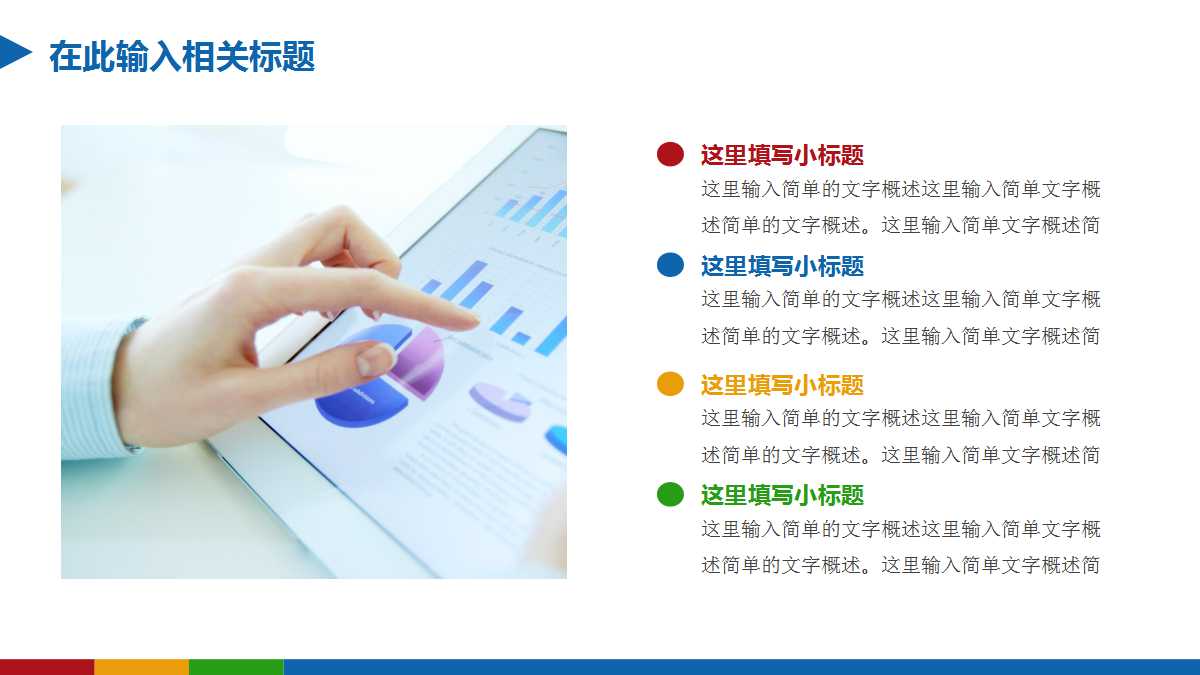 在此输入相关标题

这里填写小标题
这里输入简单的文字概述这里输入简单文字概述简单的文字概述。这里输入简单文字概述简

这里填写小标题
这里输入简单的文字概述这里输入简单文字概述简单的文字概述。这里输入简单文字概述简

这里填写小标题
这里输入简单的文字概述这里输入简单文字概述简单的文字概述。这里输入简单文字概述简

这里填写小标题
这里输入简单的文字概述这里输入简单文字概述简单的文字概述。这里输入简单文字概述简